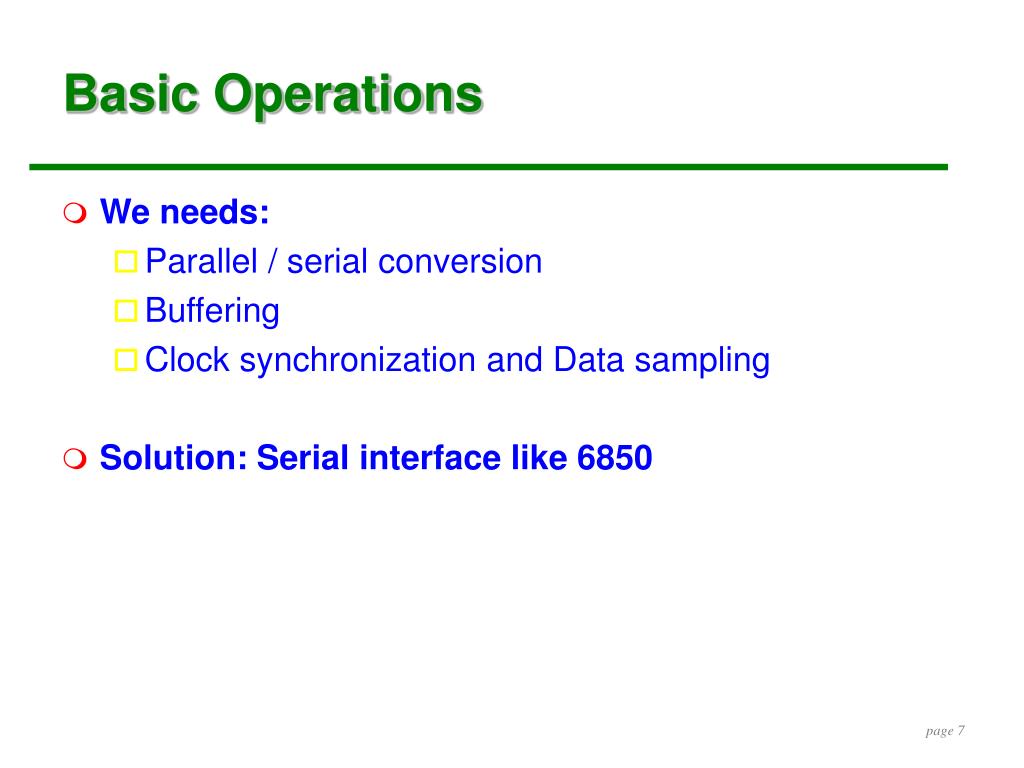 Basic Operations

We needs:
Parallel / serial conversion
Buffering
Clock synchronization and Data sampling

Solution: Serial interface like 6850

page 7